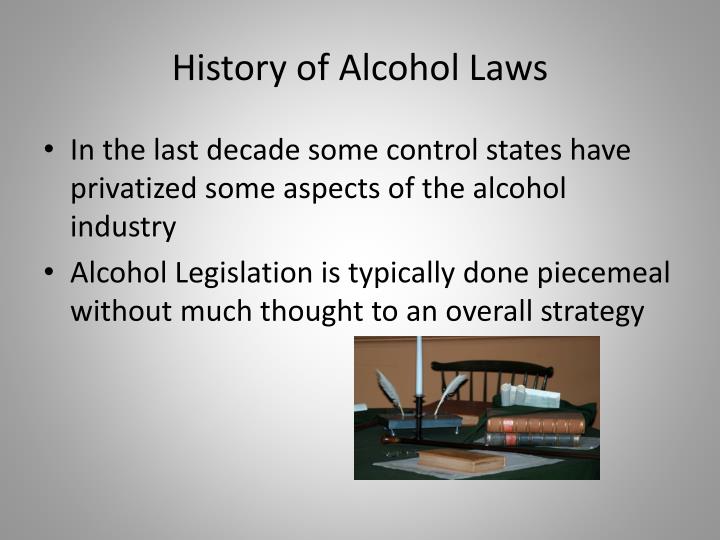 History of Alcohol Laws

• In the last decade some control states have privatized some aspects of the alcohol industry
• Alcohol Legislation is typically done piecemeal without much thought to an overall strategy